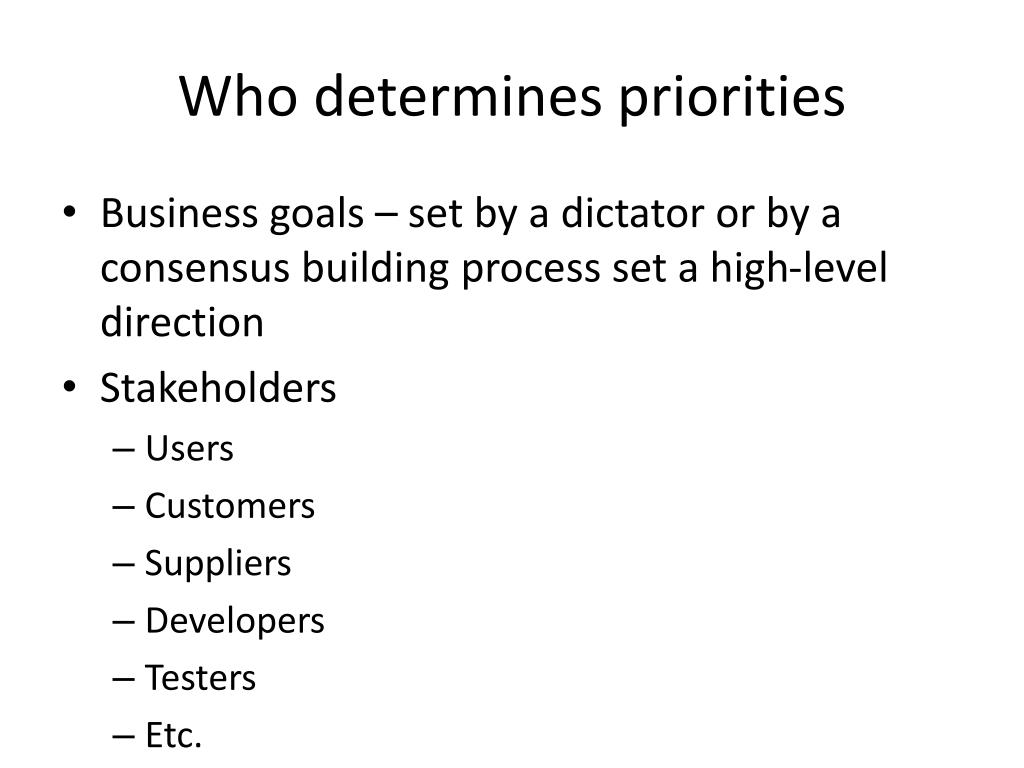 Who determines priorities

• Business goals – set by a dictator or by a consensus building process set a high-level direction
• Stakeholders
– Users
– Customers
– Suppliers
– Developers
– Testers
– Etc.